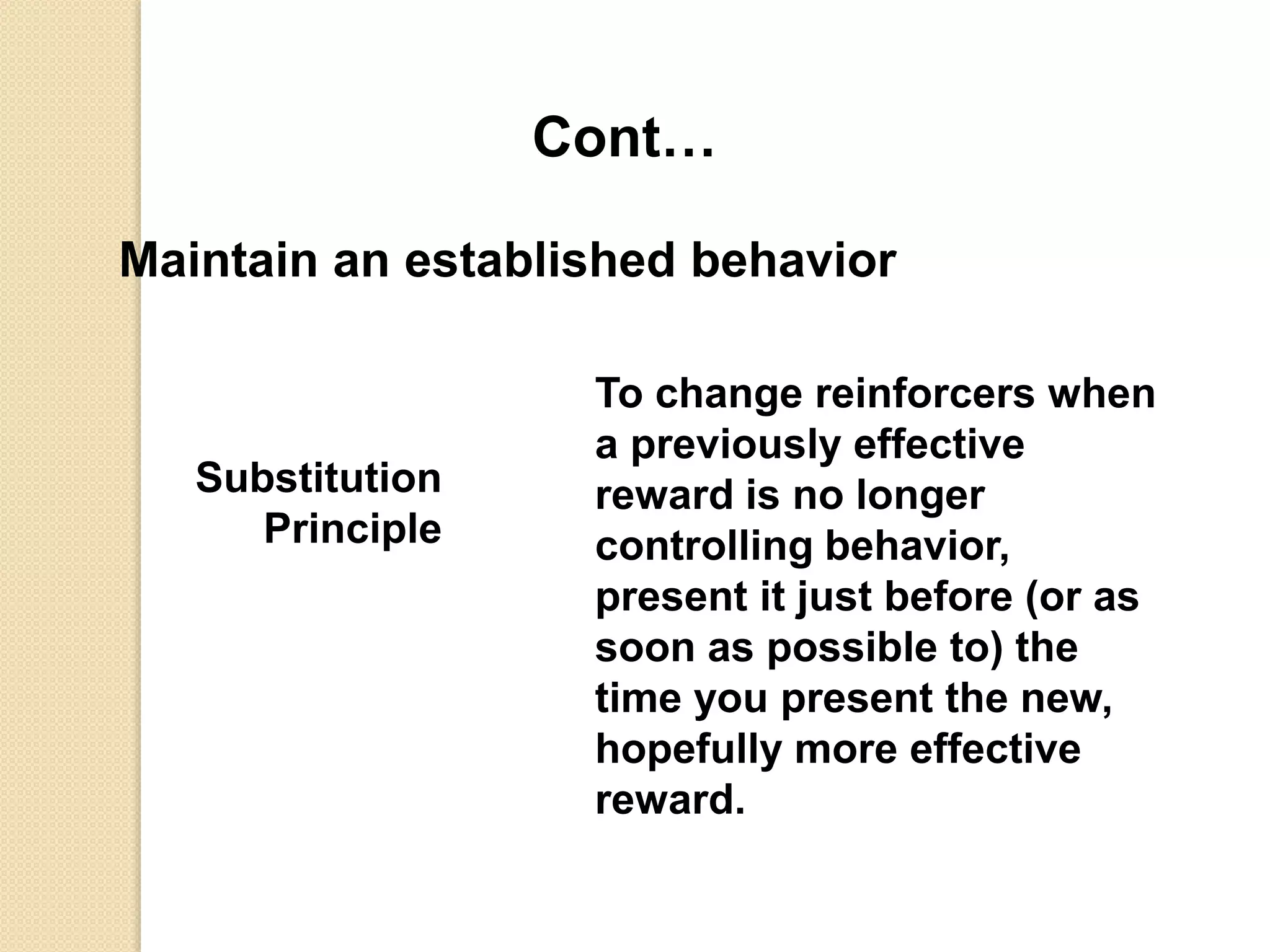 Cont…

Maintain an established behavior

Substitution Principle

To change reinforcers when a previously effective reward is no longer controlling behavior, present it just before (or as soon as possible to) the time you present the new, hopefully more effective reward.